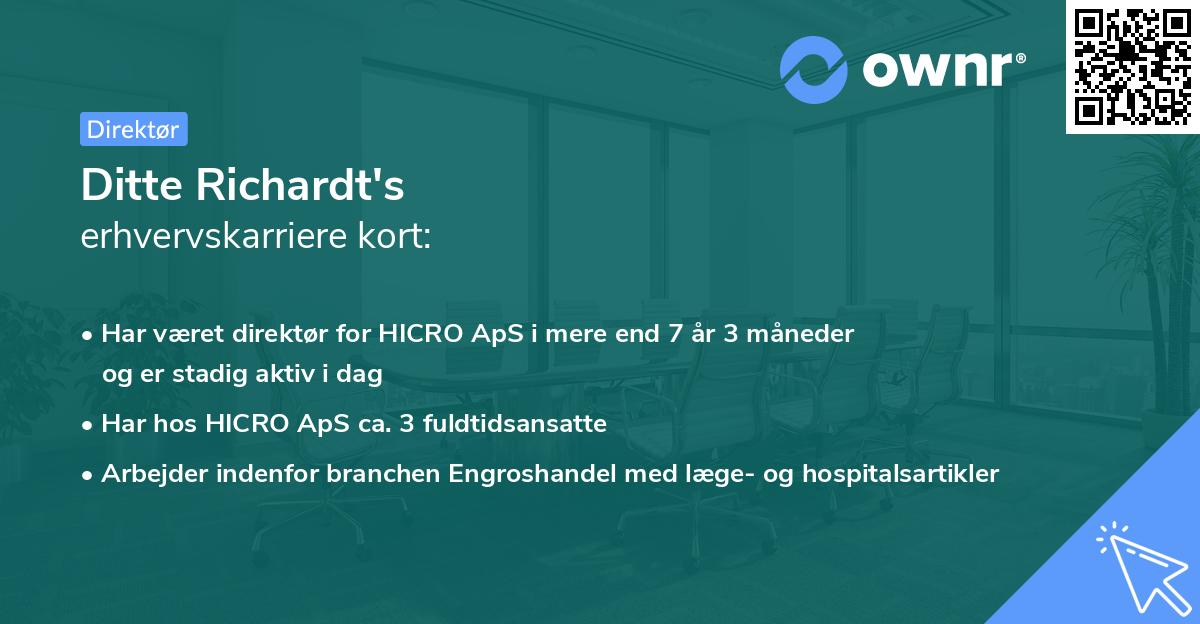 ownr®

Direktør

Ditte Richardt's
erhvervskarriere kort:

• Har været direktør for HICRO ApS i mere end 7 år 3 måneder og er stadig aktiv i dag
• Har hos HICRO ApS ca. 3 fuldtidsansatte
• Arbejder indenfor branchen Engroshandel med læge- og hospitalsartikler